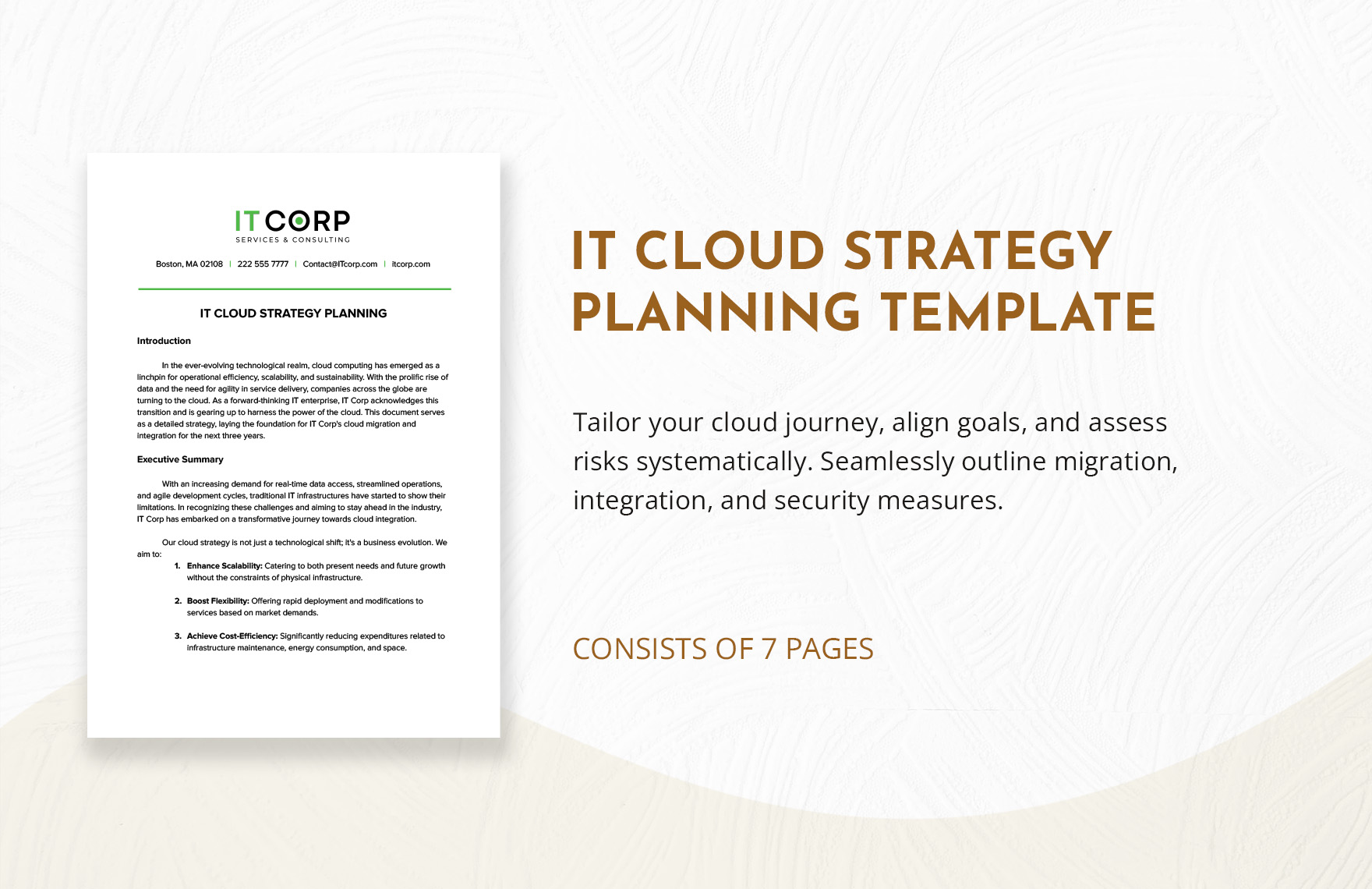 IT CORP
SERVICES & CONSULTING

Boston, MA 02108 | 222 555 7777 | Contact@ITcorp.com | itcorp.com

IT CLOUD STRATEGY PLANNING

Introduction

In the ever-evolving technological realm, cloud computing has emerged as a linchpin for operational efficiency, scalability, and sustainability. With the prolific rise of data and the need for agility in service delivery, companies across the globe are turning to the cloud. As a forward-thinking IT enterprise, IT Corp acknowledges this transition and is gearing up to harness the power of the cloud. This document serves as a detailed strategy, laying the foundation for IT Corp's cloud migration and integration for the next three years.

Executive Summary

With an increasing demand for real-time data access, streamlined operations, and agile development cycles, traditional IT infrastructures have started to show their limitations. In recognizing these challenges and aiming to stay ahead in the industry, IT Corp has embarked on a transformative journey towards cloud integration.

Our cloud strategy is not just a technological shift; it's a business evolution. We aim to:

1. Enhance Scalability: Catering to both present needs and future growth without the constraints of physical infrastructure.

2. Boost Flexibility: Offering rapid deployment and modifications to services based on market demands.

3. Achieve Cost-Efficiency: Significantly reducing expenditures related to infrastructure maintenance, energy consumption, and space.

IT CLOUD STRATEGY PLANNING TEMPLATE

Tailor your cloud journey, align goals, and assess risks systematically. Seamlessly outline migration, integration, and security measures.

CONSISTS OF 7 PAGES